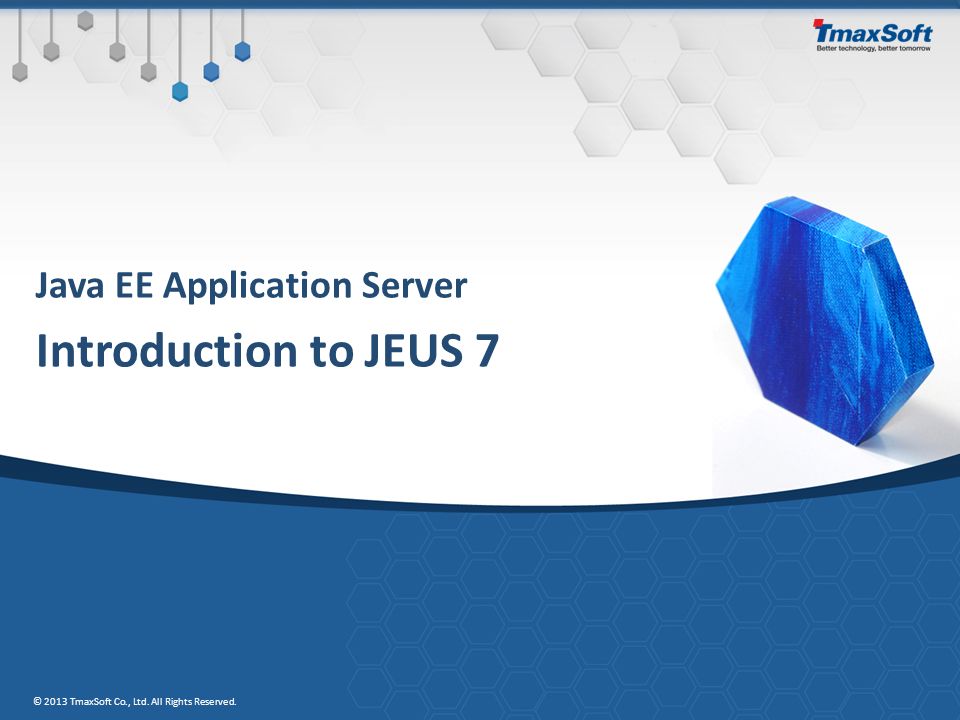 TmaxSoft
Better technology, better tomorrow

Java EE Application Server

Introduction to JEUS 7

© 2013 TmaxSoft Co., Ltd. All Rights Reserved.